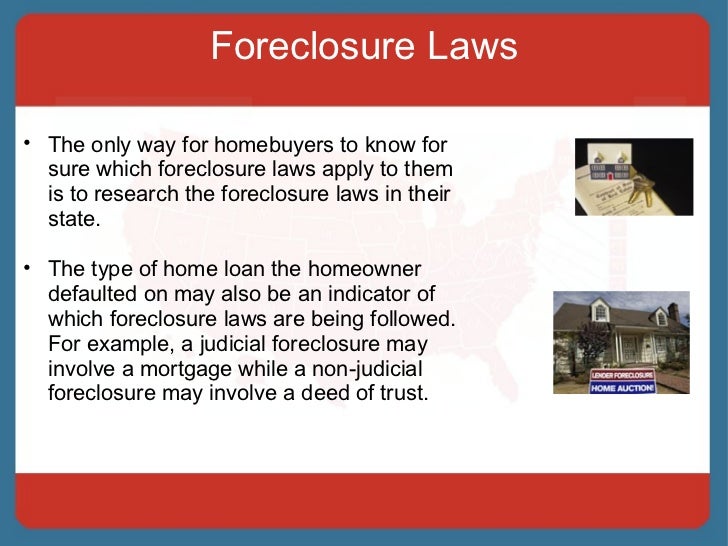 Foreclosure Laws

• The only way for homebuyers to know for sure which foreclosure laws apply to them is to research the foreclosure laws in their state.

• The type of home loan the homeowner defaulted on may also be an indicator of which foreclosure laws are being followed. For example, a judicial foreclosure may involve a mortgage while a non-judicial foreclosure may involve a deed of trust.

LENDER FORECLOSURE
HOME AUCTION!